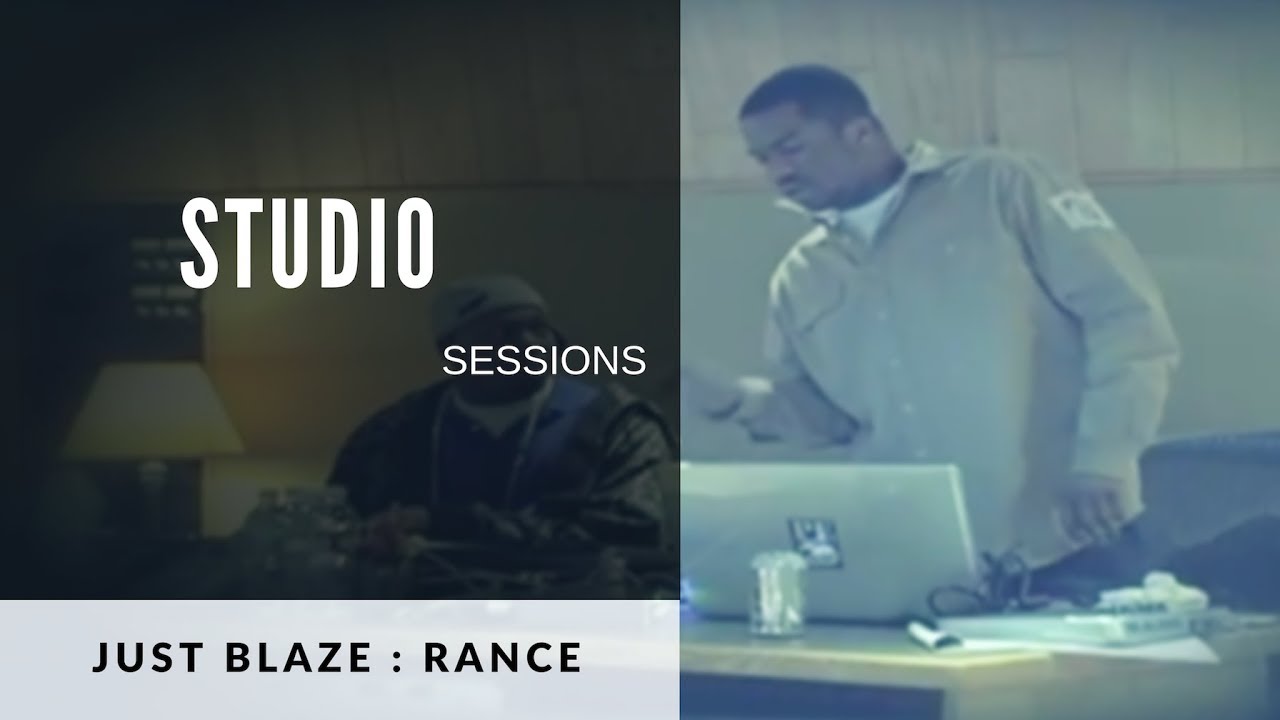 STUDIO

SESSIONS

JUST BLAZE : RANCE